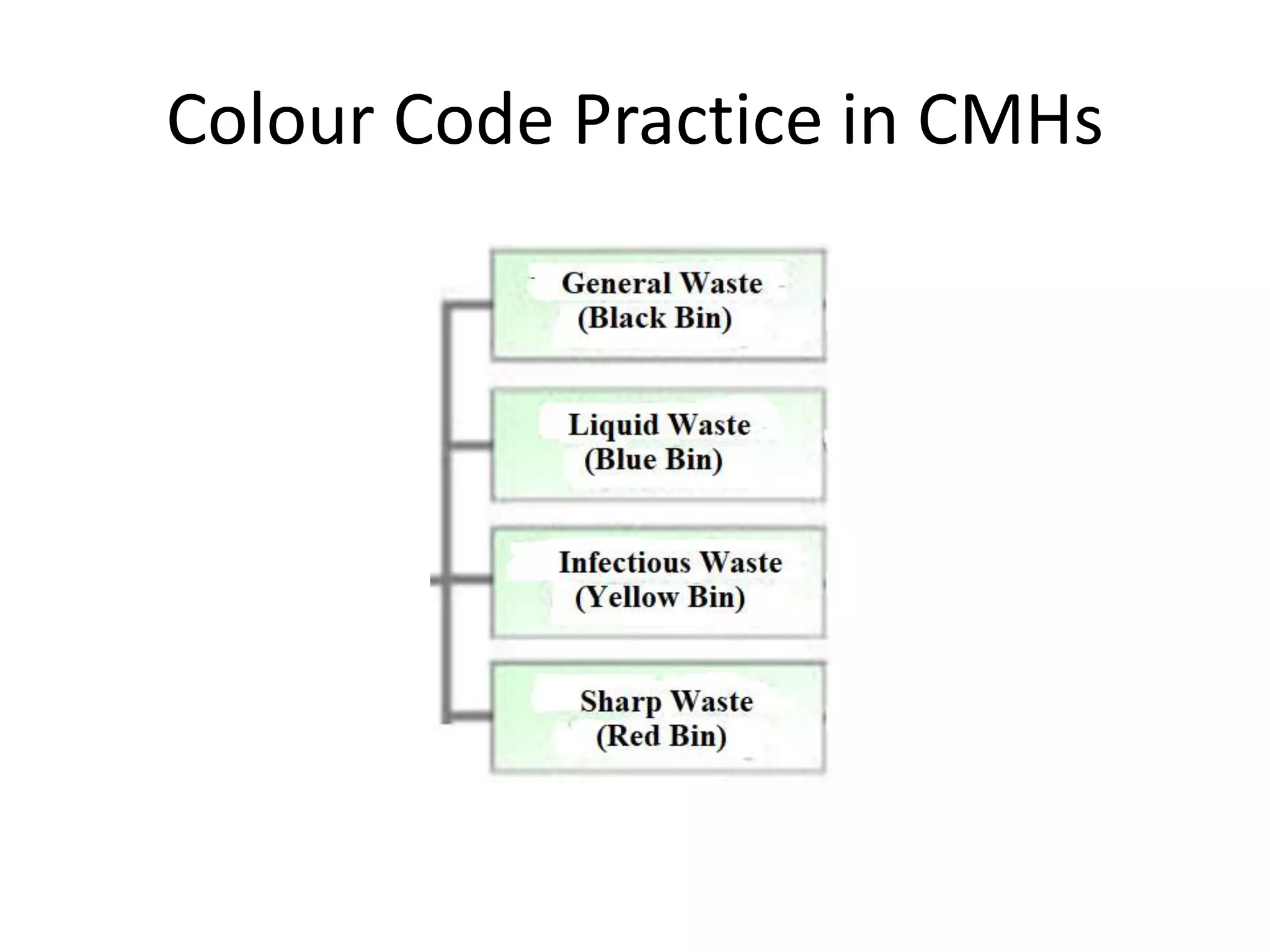 Colour Code Practice in CMHs

General Waste
(Black Bin)

Liquid Waste
(Blue Bin)

Infectious Waste
(Yellow Bin)

Sharp Waste
(Red Bin)